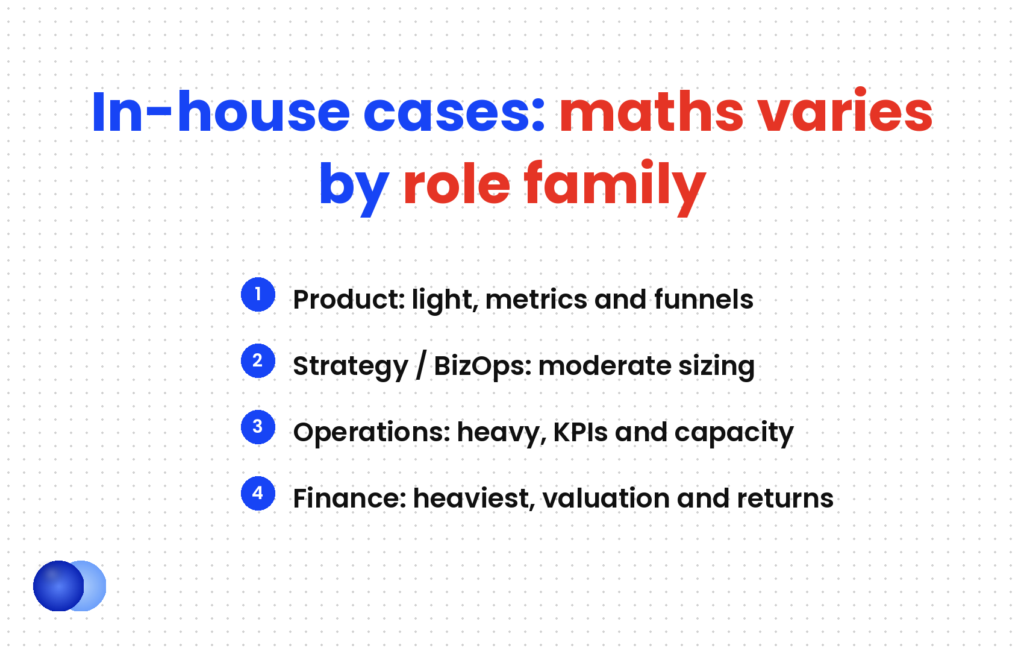 In-house cases: maths varies by role family

1 Product: light, metrics and funnels

2 Strategy / BizOps: moderate sizing

3 Operations: heavy, KPIs and capacity

4 Finance: heaviest, valuation and returns